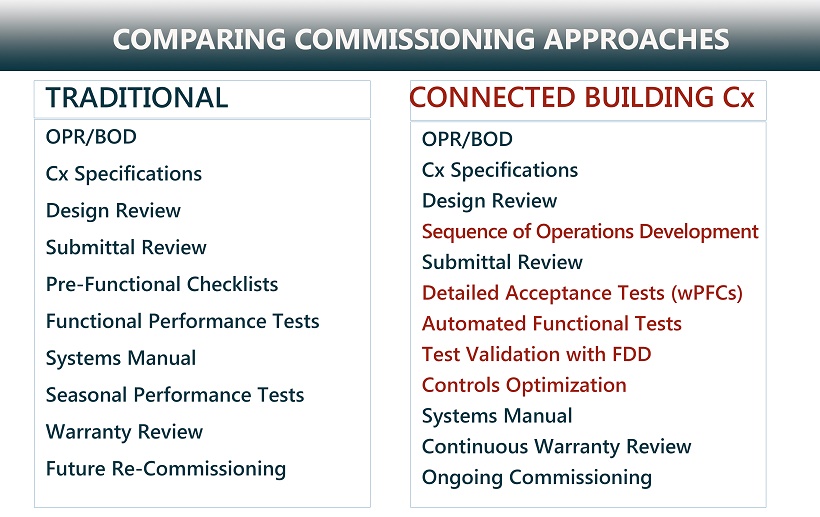 COMPARING COMMISSIONING APPROACHES

TRADITIONAL

OPR/BOD
Cx Specifications
Design Review
Submittal Review
Pre-Functional Checklists
Functional Performance Tests
Systems Manual
Seasonal Performance Tests
Warranty Review
Future Re-Commissioning

CONNECTED BUILDING Cx

OPR/BOD
Cx Specifications
Design Review
Sequence of Operations Development
Submittal Review
Detailed Acceptance Tests (wPFCs)
Automated Functional Tests
Test Validation with FDD
Controls Optimization
Systems Manual
Continuous Warranty Review
Ongoing Commissioning